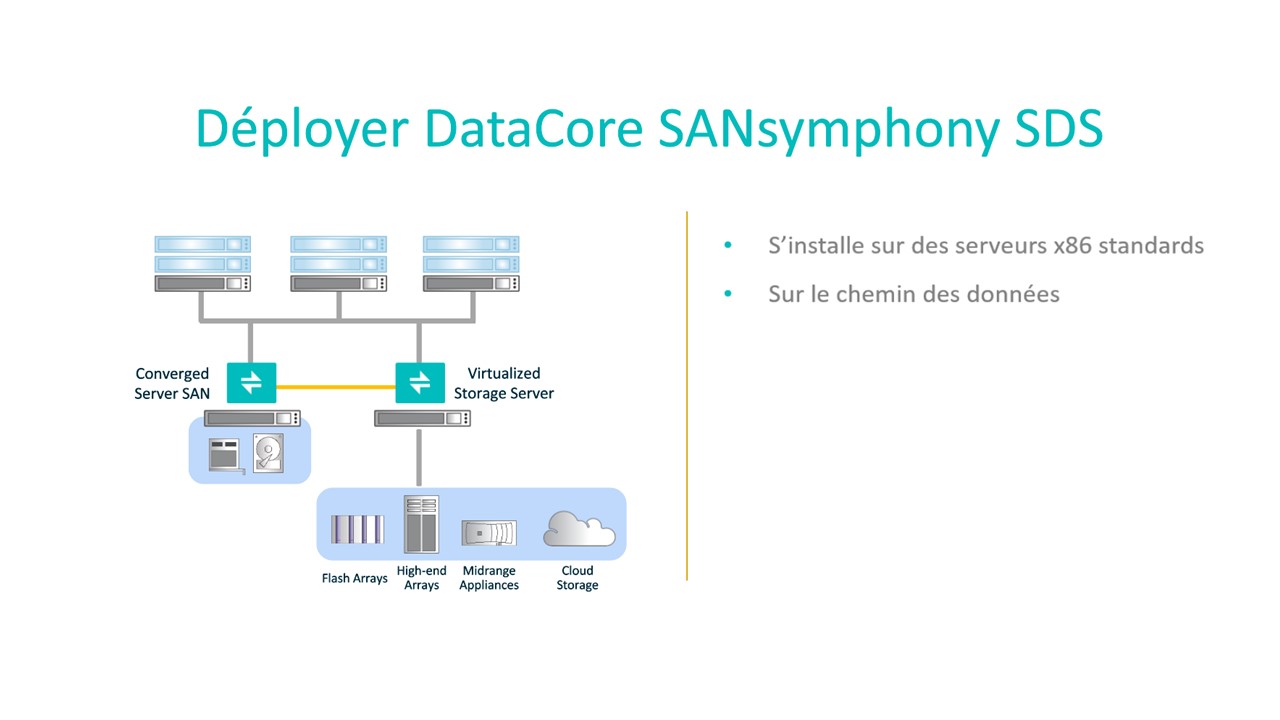 Déployer DataCore SANsymphony SDS

Converged Server SAN

Virtualized Storage Server

Flash Arrays

High-end Arrays

Midrange Appliances

Cloud Storage

• S'installe sur des serveurs x86 standards

• Sur le chemin des données